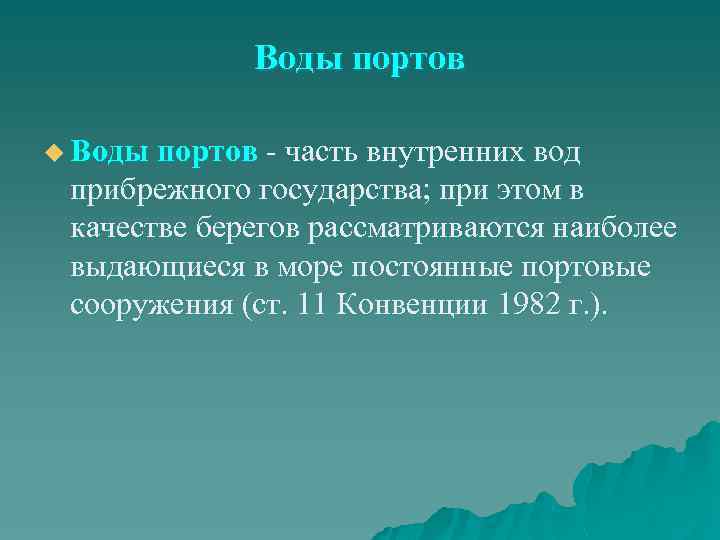 Воды портов

Воды портов - часть внутренних вод прибрежного государства; при этом в качестве берегов рассматриваются наиболее выдающиеся в море постоянные портовые сооружения (ст. 11 Конвенции 1982 г.).